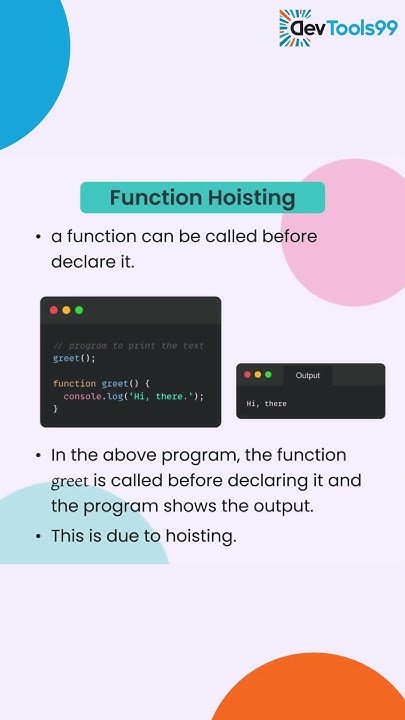 devTools99

Function Hoisting

• a function can be called before declare it.

// program to print the text
greet();

function greet() {
  console.log('Hi, there.');
}

Output

Hi, there

• In the above program, the function greet is called before declaring it and the program shows the output.

• This is due to hoisting.